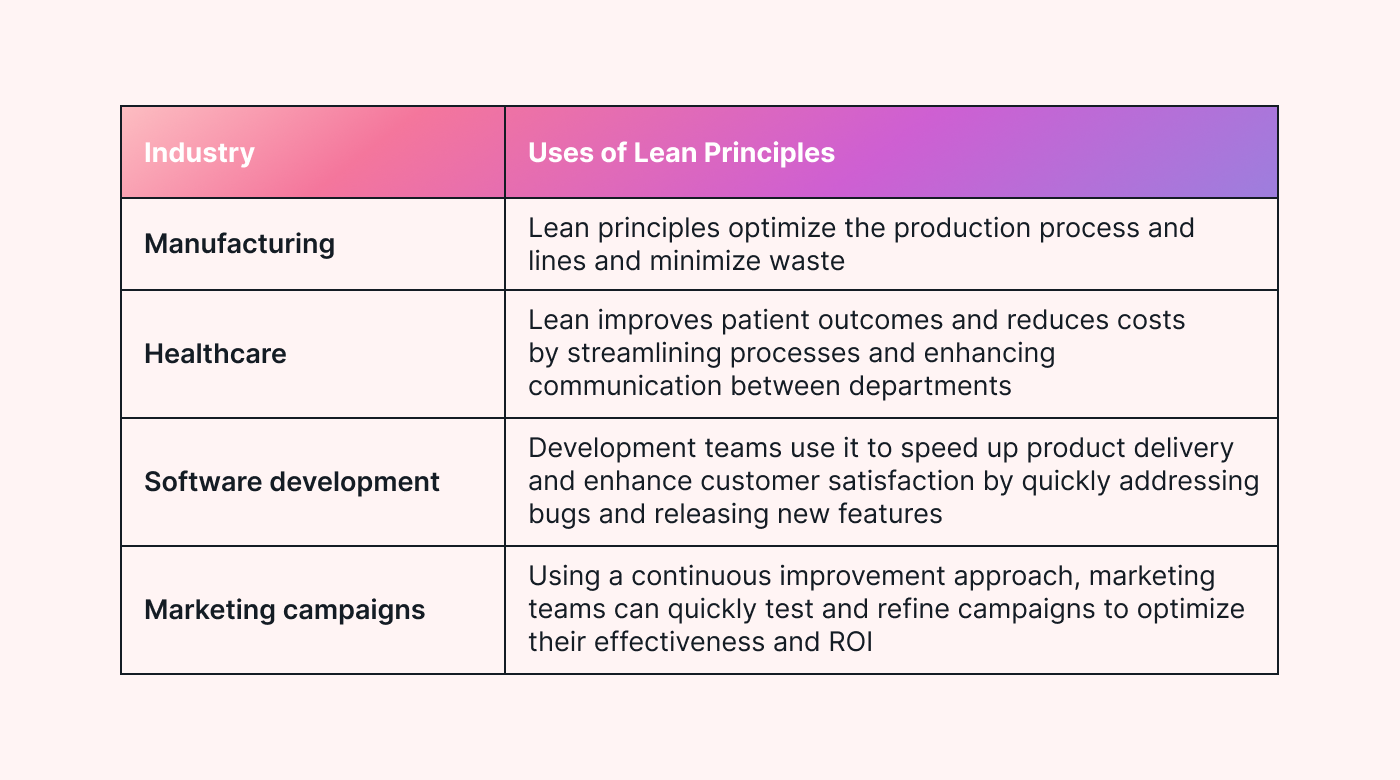 | Industry | Uses of Lean Principles |
|---|---|
| Manufacturing | Lean principles optimize the production process and lines and minimize waste |
| Healthcare | Lean improves patient outcomes and reduces costs by streamlining processes and enhancing communication between departments |
| Software development | Development teams use it to speed up product delivery and enhance customer satisfaction by quickly addressing bugs and releasing new features |
| Marketing campaigns | Using a continuous improvement approach, marketing teams can quickly test and refine campaigns to optimize their effectiveness and ROI |